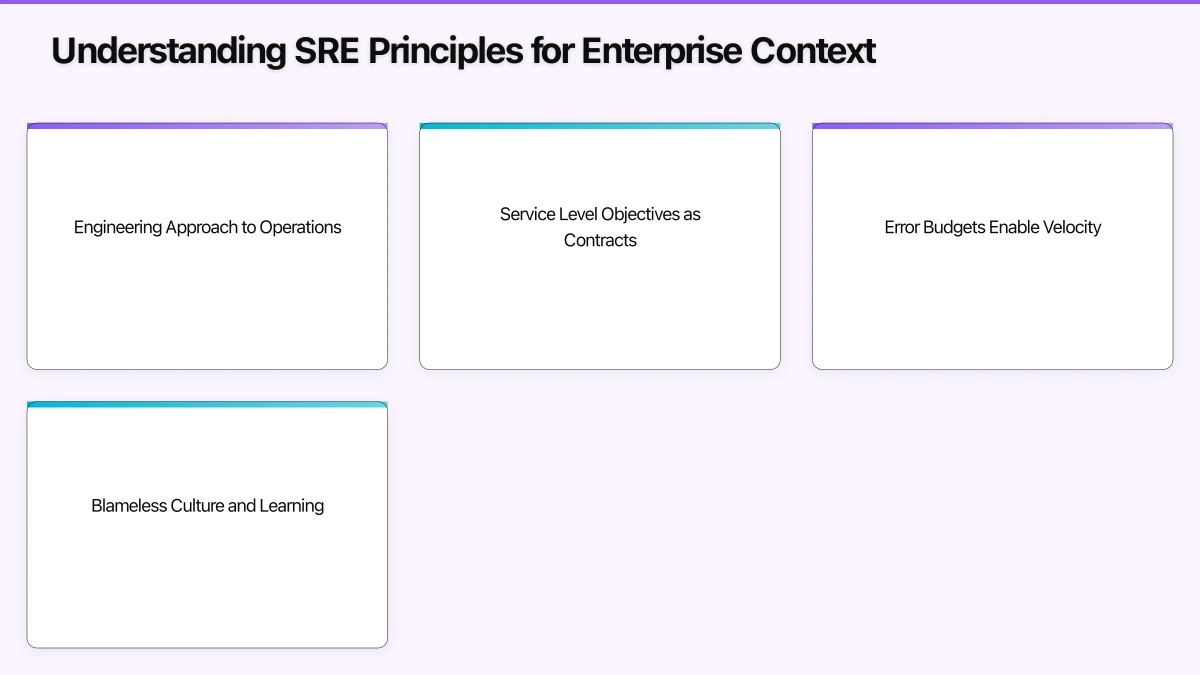 Understanding SRE Principles for Enterprise Context

Engineering Approach to Operations

Service Level Objectives as Contracts

Error Budgets Enable Velocity

Blameless Culture and Learning